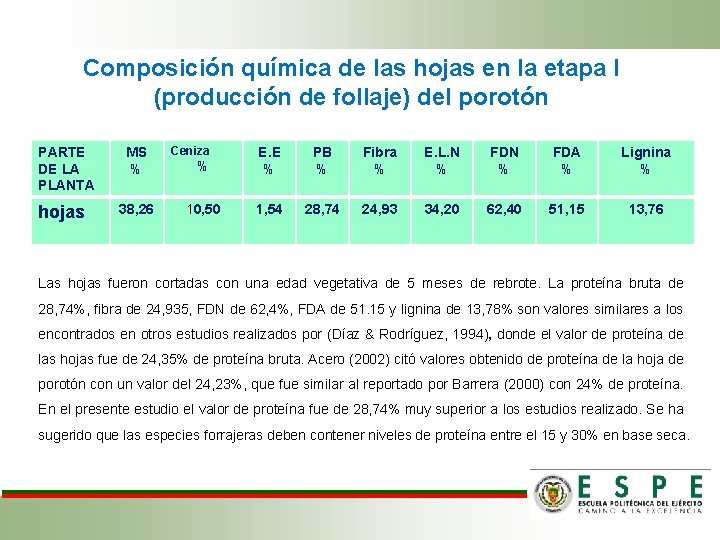 Composición química de las hojas en la etapa I (producción de follaje) del porotón

| PARTE DE LA PLANTA | MS % | Ceniza % | E.E % | PB % | Fibra % | E.L.N % | FDN % | FDA % | Lignina % |
|---|---|---|---|---|---|---|---|---|---|
| hojas | 38,26 | 10,50 | 1,54 | 28,74 | 24,93 | 34,20 | 62,40 | 51,15 | 13,76 |

Las hojas fueron cortadas con una edad vegetativa de 5 meses de rebrote. La proteína bruta de 28,74%, fibra de 24,935, FDN de 62,4%, FDA de 51.15 y lignina de 13,78% son valores similares a los encontrados en otros estudios realizados por (Díaz & Rodríguez, 1994), donde el valor de proteína de las hojas fue de 24,35% de proteína bruta. Acero (2002) citó valores obtenido de proteína de la hoja de porotón con un valor del 24,23%, que fue similar al reportado por Barrera (2000) con 24% de proteína. En el presente estudio el valor de proteína fue de 28,74% muy superior a los estudios realizado. Se ha sugerido que las especies forrajeras deben contener niveles de proteína entre el 15 y 30% en base seca.

ESPE
ESCUELA POLITÉCNICA DEL EJÉRCITO
CAMINO A LA EXCELENCIA